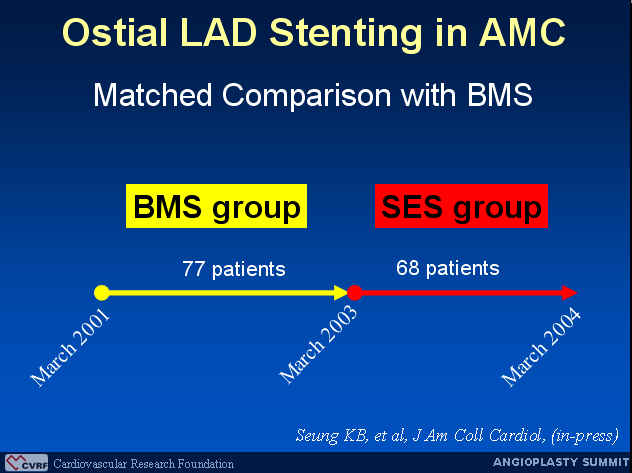 Ostial LAD Stenting in AMC

Matched Comparison with BMS

BMS group

SES group

77 patients

68 patients

March 2001

March 2003

March 2004

Seung KB, et al, J Am Coll Cardiol, (in-press)

CVRF Cardiovascular Research Foundation

ANGIOPLASTY SUMMIT